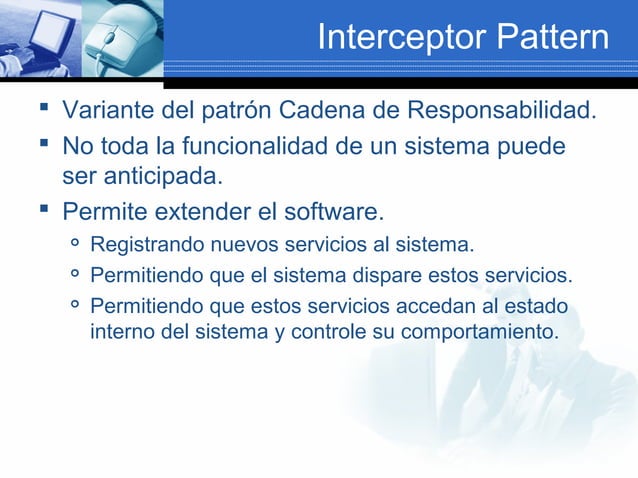 Interceptor Pattern

- Variante del patrón Cadena de Responsabilidad.
- No toda la funcionalidad de un sistema puede ser anticipada.
- Permite extender el software.
  - Registrando nuevos servicios al sistema.
  - Permitiendo que el sistema dispare estos servicios.
  - Permitiendo que estos servicios accedan al estado interno del sistema y controle su comportamiento.